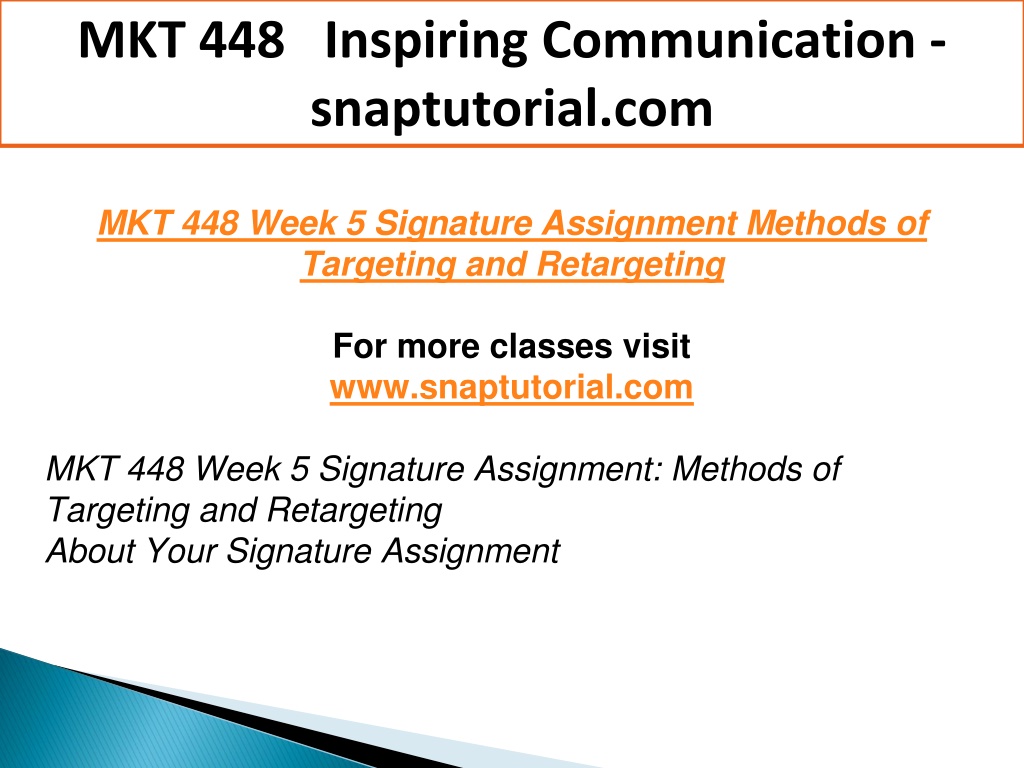 MKT 448 Inspiring Communication - snaptutorial.com

MKT 448 Week 5 Signature Assignment Methods of Targeting and Retargeting

For more classes visit
www.snaptutorial.com

MKT 448 Week 5 Signature Assignment: Methods of Targeting and Retargeting
About Your Signature Assignment